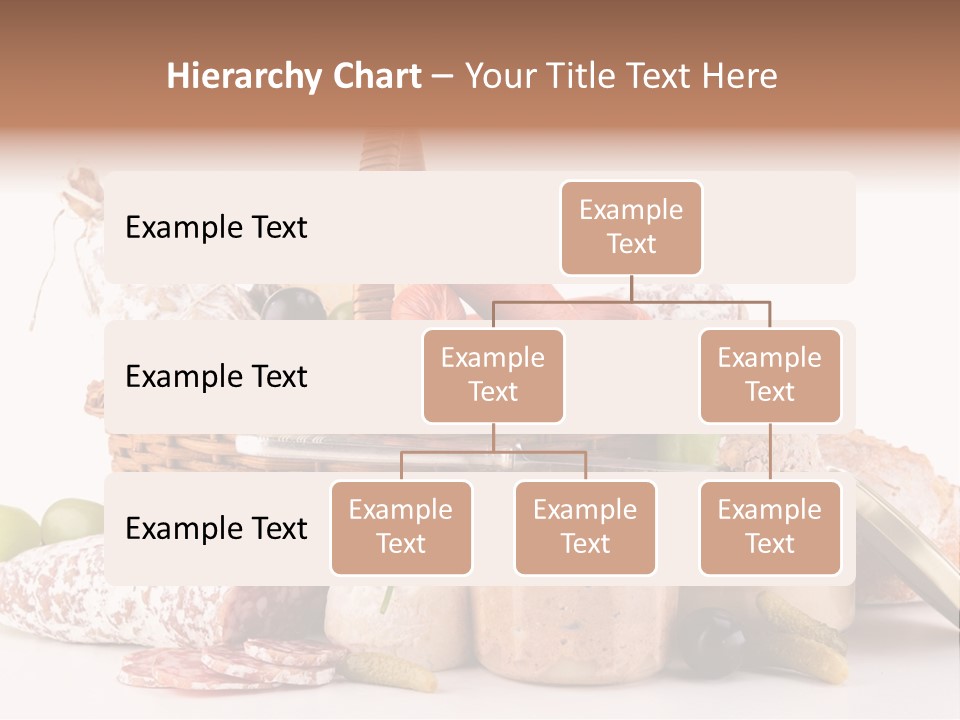 Hierarchy Chart – Your Title Text Here

Example Text

Example Text

Example Text

Example Text

Example Text

Example Text

Example Text

Example Text

Example Text